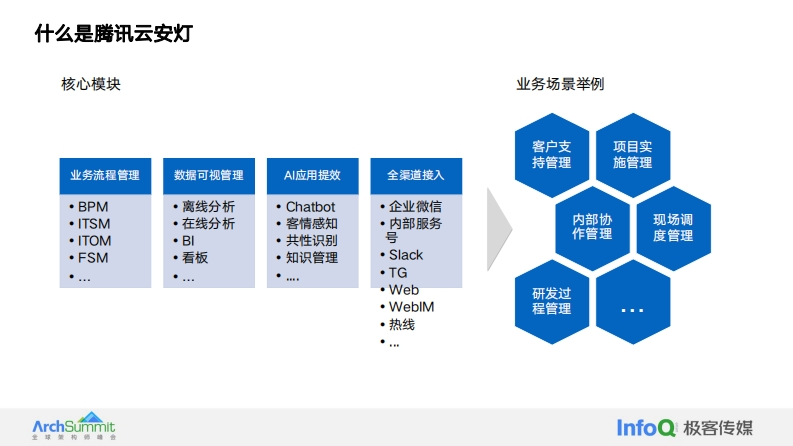 什么是腾讯云安灯

核心模块

业务流程管理
• BPM
• ITSM
• ITOM
• FSM
• …

数据可视管理
• 离线分析
• 在线分析
• BI
• 看板
• …

AI应用提效
• Chatbot
• 客情感知
• 共性识别
• 知识管理
• ….

全渠道接入
• 企业微信
• 内部服务号
• Slack
• TG
• Web
• WebIM
• 热线
• …

业务场景举例

客户支持管理

项目实施管理

内部协作管理

现场调度管理

研发过程管理

…

ArchSummit
全球架构师峰会

InfoQ 极客传媒